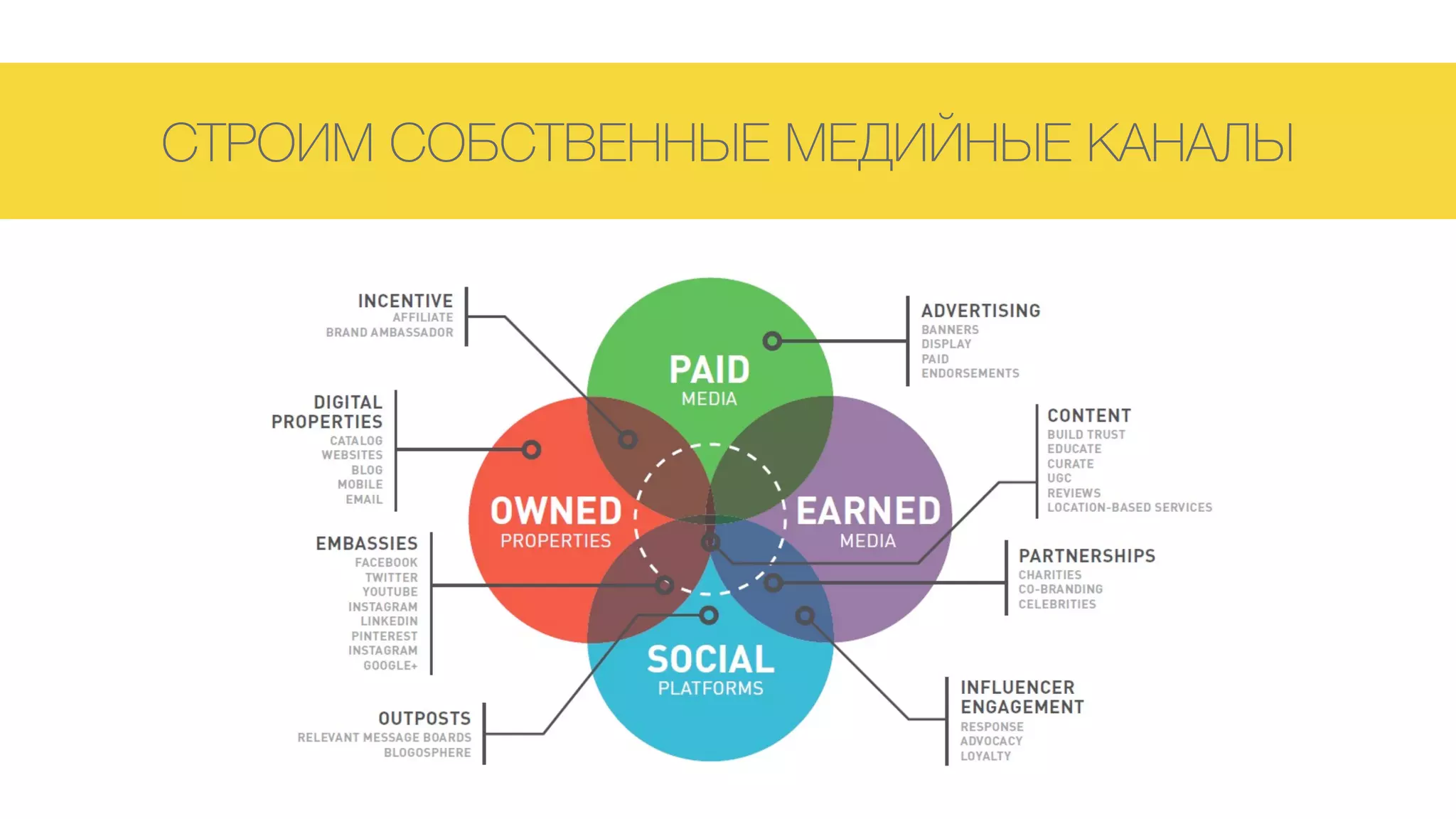 СТРОИМ СОБСТВЕННЫЕ МЕДИЙНЫЕ КАНАЛЫ

INCENTIVE
AFFILIATE
BRAND AMBASSADOR

DIGITAL PROPERTIES
CATALOG
WEBSITES
BLOG
MOBILE
EMAIL

EMBASSIES
FACEBOOK
TWITTER
YOUTUBE
INSTAGRAM
LINKEDIN
PINTEREST
INSTAGRAM
GOOGLE+

OUTPOSTS
RELEVANT MESSAGE BOARDS
BLOGOSPHERE

PAID
MEDIA

OWNED
PROPERTIES

EARNED
MEDIA

SOCIAL
PLATFORMS

ADVERTISING
BANNERS
DISPLAY
PAID
ENDORSEMENTS

CONTENT
BUILD TRUST
EDUCATE
CURATE
UGC
REVIEWS
LOCATION-BASED SERVICES

PARTNERSHIPS
CHARITIES
CO-BRANDING
CELEBRITIES

INFLUENCER ENGAGEMENT
RESPONSE
ADVOCACY
LOYALTY